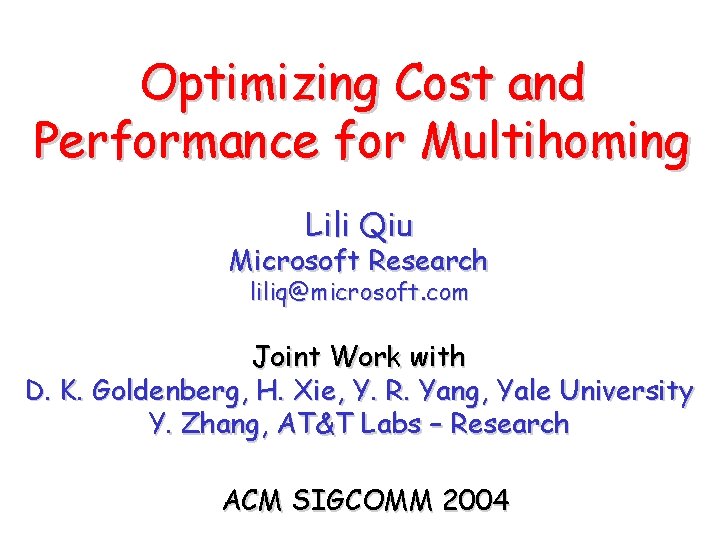 Optimizing Cost and Performance for Multihoming

Lili Qiu
Microsoft Research
liliq@microsoft.com

Joint Work with
D. K. Goldenberg, H. Xie, Y. R. Yang, Yale University
Y. Zhang, AT&T Labs – Research

ACM SIGCOMM 2004